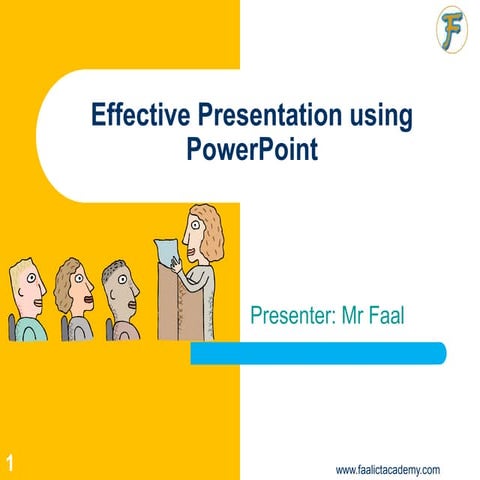 F

Effective Presentation using PowerPoint

Presenter: Mr Faal

1

www.faalictacademy.com